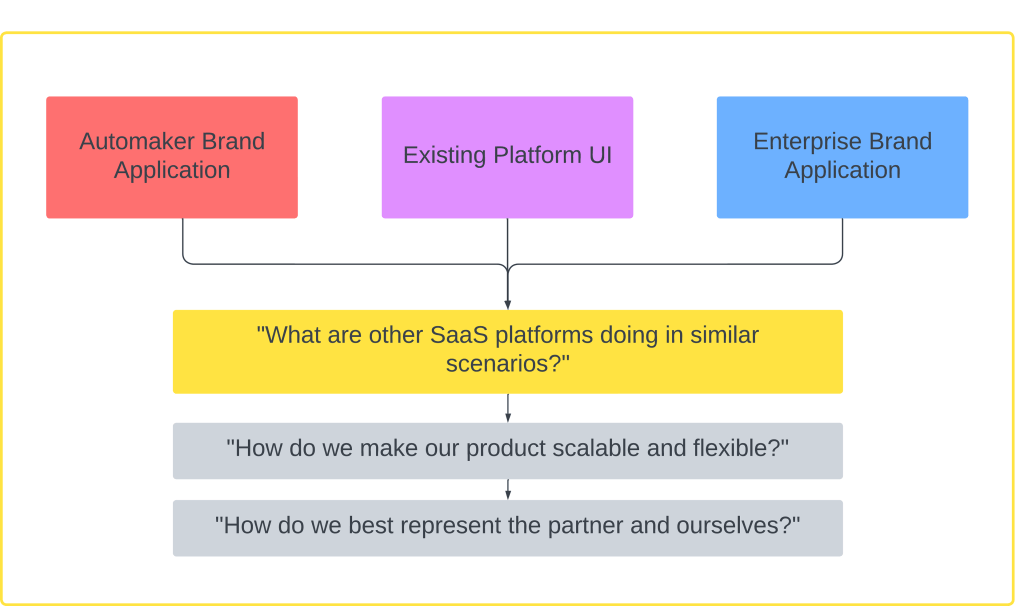 Automaker Brand Application

Existing Platform UI

Enterprise Brand Application

"What are other SaaS platforms doing in similar scenarios?"

"How do we make our product scalable and flexible?"

"How do we best represent the partner and ourselves?"